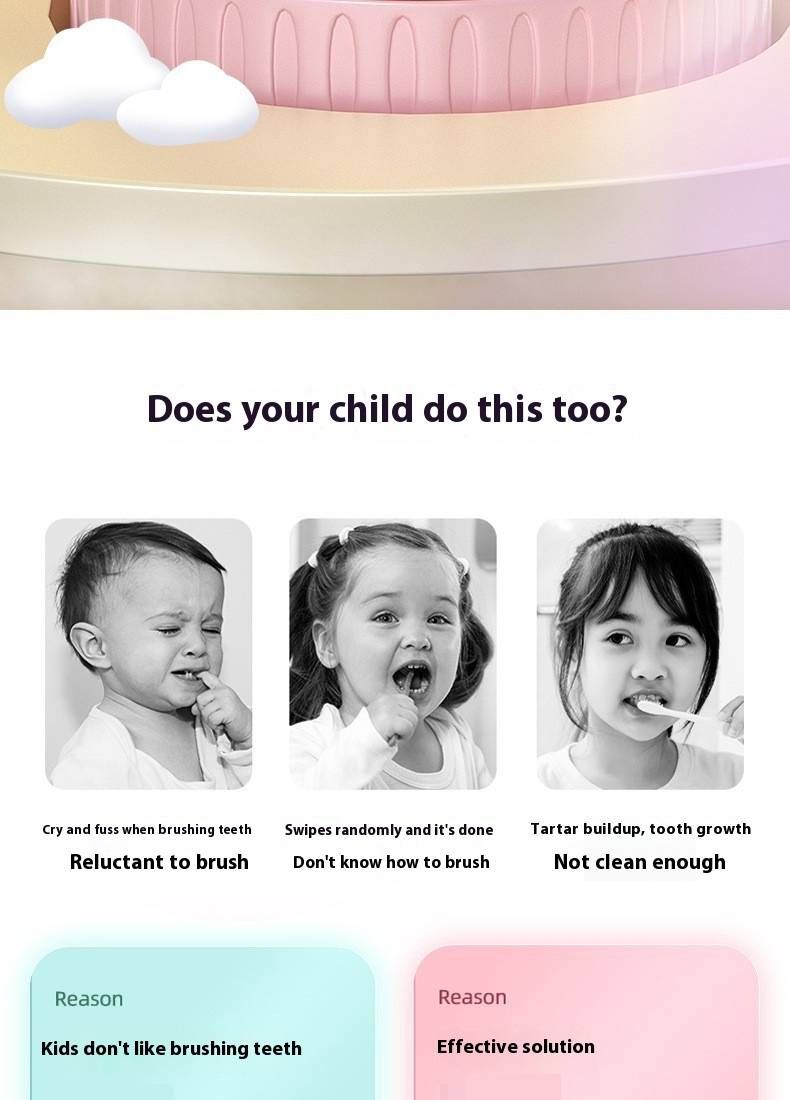 Does your child do this too?

Cry and fuss when brushing teeth
Reluctant to brush

Swipes randomly and it's done
Don't know how to brush

Tartar buildup, tooth growth
Not clean enough

Reason
Kids don't like brushing teeth

Reason
Effective solution